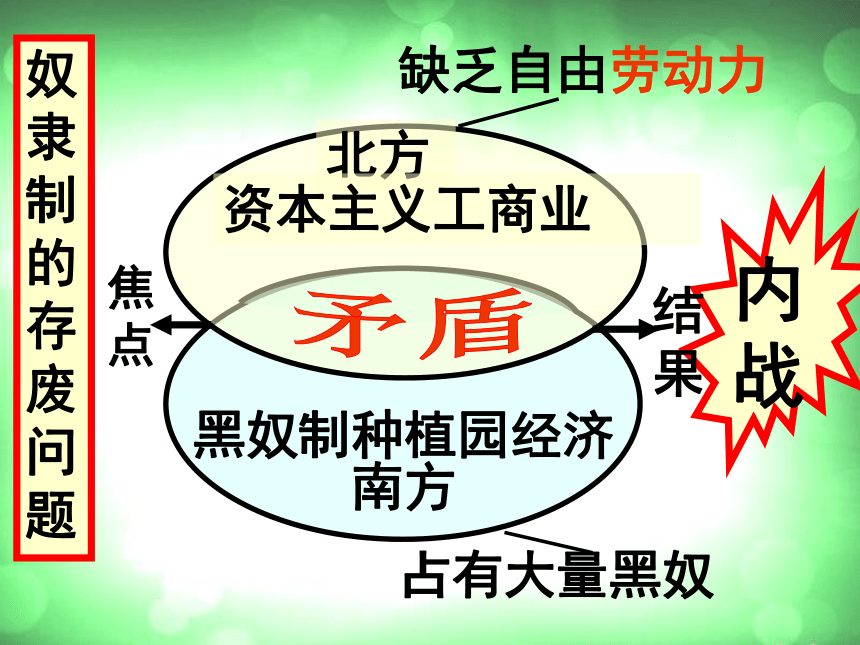 奴隶制的存废问题

缺乏自由劳动力

北方
资本主义工商业

焦点

矛盾

结果

内战

黑奴制种植园经济
南方

占有大量黑奴